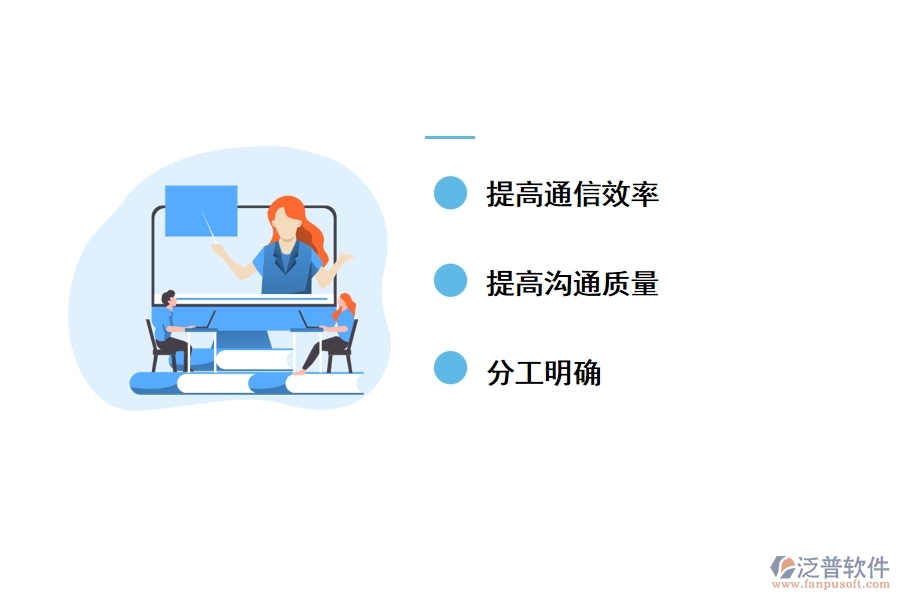 提高通信效率

提高沟通质量

分工明确

泛普软件
www.fanpusoft.com